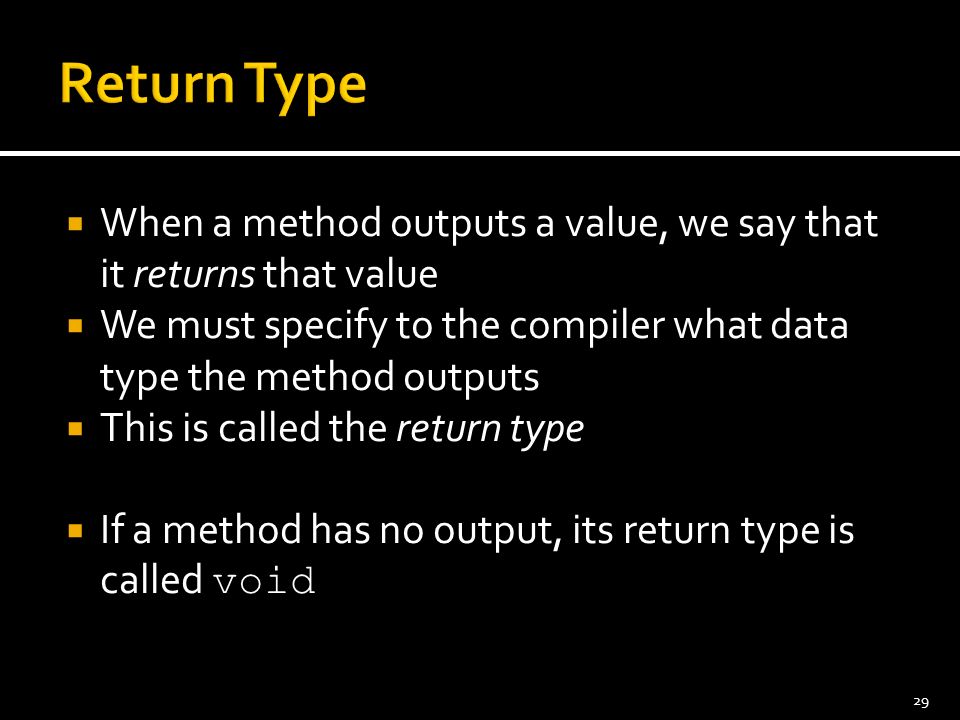 Return Type

▪ When a method outputs a value, we say that it returns that value
▪ We must specify to the compiler what data type the method outputs
▪ This is called the return type

▪ If a method has no output, its return type is called void

29